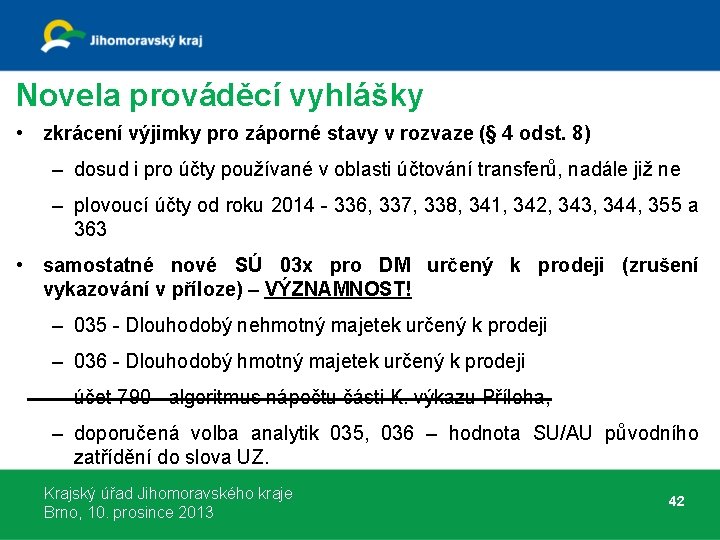 Jihomoravský kraj

Novela prováděcí vyhlášky

• zkrácení výjimky pro záporné stavy v rozvaze (§ 4 odst. 8)
– dosud i pro účty používané v oblasti účtování transferů, nadále již ne
– plovoucí účty od roku 2014 - 336, 337, 338, 341, 342, 343, 344, 355 a 363

• samostatné nové SÚ 03x pro DM určený k prodeji (zrušení vykazování v příloze) – VÝZNAMNOST!
– 035 - Dlouhodobý nehmotný majetek určený k prodeji
– 036 - Dlouhodobý hmotný majetek určený k prodeji
– účet 790 - algoritmus nápočtu části K. výkazu Příloha,
– doporučená volba analytik 035, 036 – hodnota SU/AU původního zatřídění do slova UZ.

Krajský úřad Jihomoravského kraje
Brno, 10. prosince 2013

42